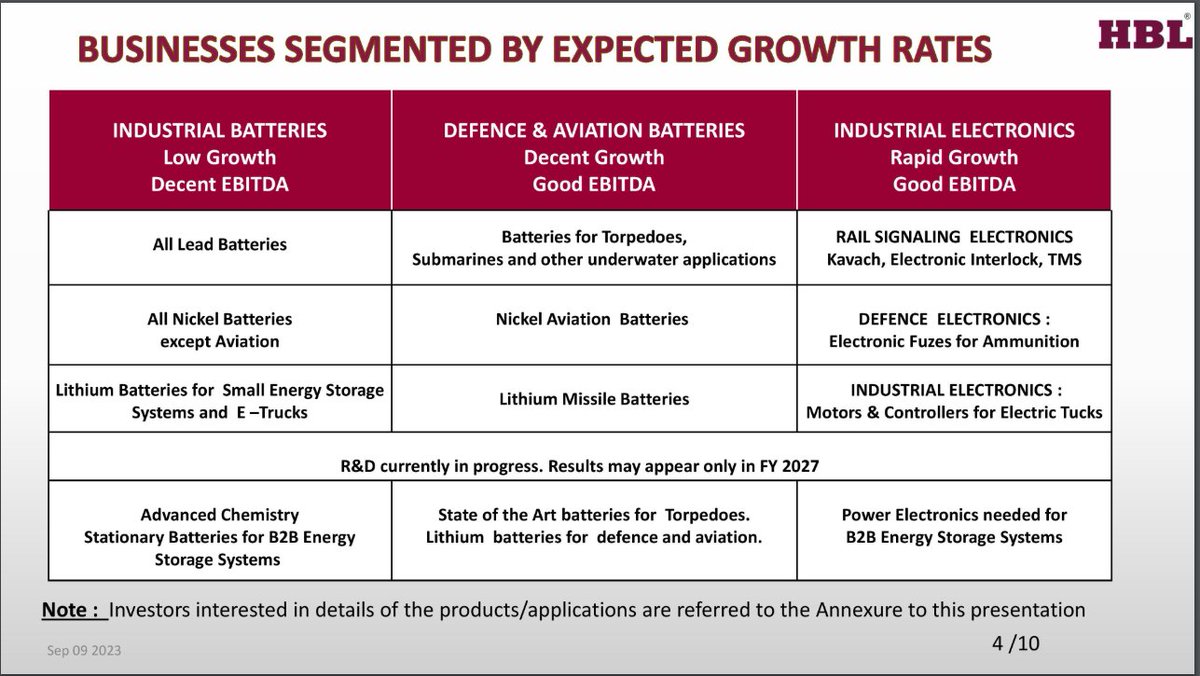 HBL®

BUSINESSES SEGMENTED BY EXPECTED GROWTH RATES

| INDUSTRIAL BATTERIES Low Growth Decent EBITDA | DEFENCE & AVIATION BATTERIES Decent Growth Good EBITDA | INDUSTRIAL ELECTRONICS Rapid Growth Good EBITDA |
|---|---|---|
| All Lead Batteries | Batteries for Torpedoes, Submarines and other underwater applications | RAIL SIGNALING ELECTRONICS Kavach, Electronic Interlock, TMS |
| All Nickel Batteries except Aviation | Nickel Aviation Batteries | DEFENCE ELECTRONICS : Electronic Fuzes for Ammunition |
| Lithium Batteries for Small Energy Storage Systems and E –Trucks | Lithium Missile Batteries | INDUSTRIAL ELECTRONICS : Motors & Controllers for Electric Tucks |
| R&D currently in progress. Results may appear only in FY 2027 | | |
| Advanced Chemistry Stationary Batteries for B2B Energy Storage Systems | State of the Art batteries for Torpedoes. Lithium batteries for defence and aviation. | Power Electronics needed for B2B Energy Storage Systems |

Note : Investors interested in details of the products/applications are referred to the Annexure to this presentation

Sep 09 2023

4 /10